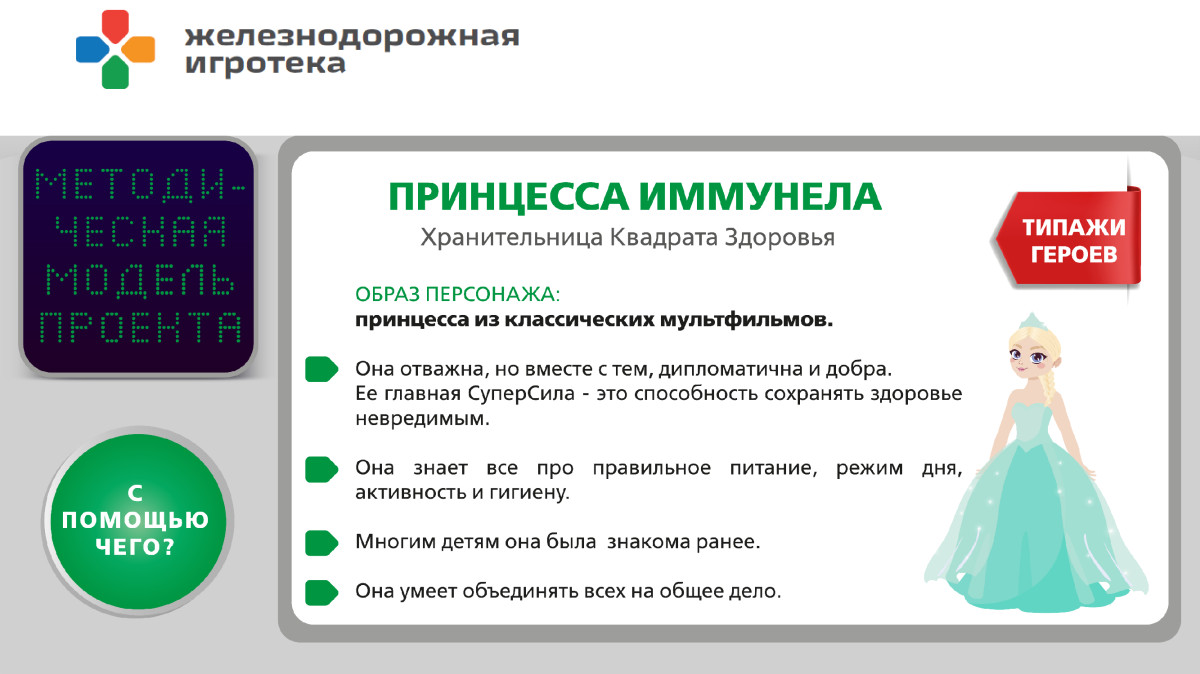 железнодорожная игротека

МЕТОДИ-ЧЕСКАЯ МОДЕЛЬ ПРОЕКТА

С ПОМОЩЬЮ ЧЕГО?

ПРИНЦЕССА ИММУНЕЛА
Хранительница Квадрата Здоровья

ТИПАЖИ ГЕРОЕВ

ОБРАЗ ПЕРСОНАЖА:
принцесса из классических мультфильмов.

Она отважна, но вместе с тем, дипломатична и добра. Ее главная СуперСила - это способность сохранять здоровье невредимым.

Она знает все про правильное питание, режим дня, активность и гигиену.

Многим детям она была знакома ранее.

Она умеет объединять всех на общее дело.